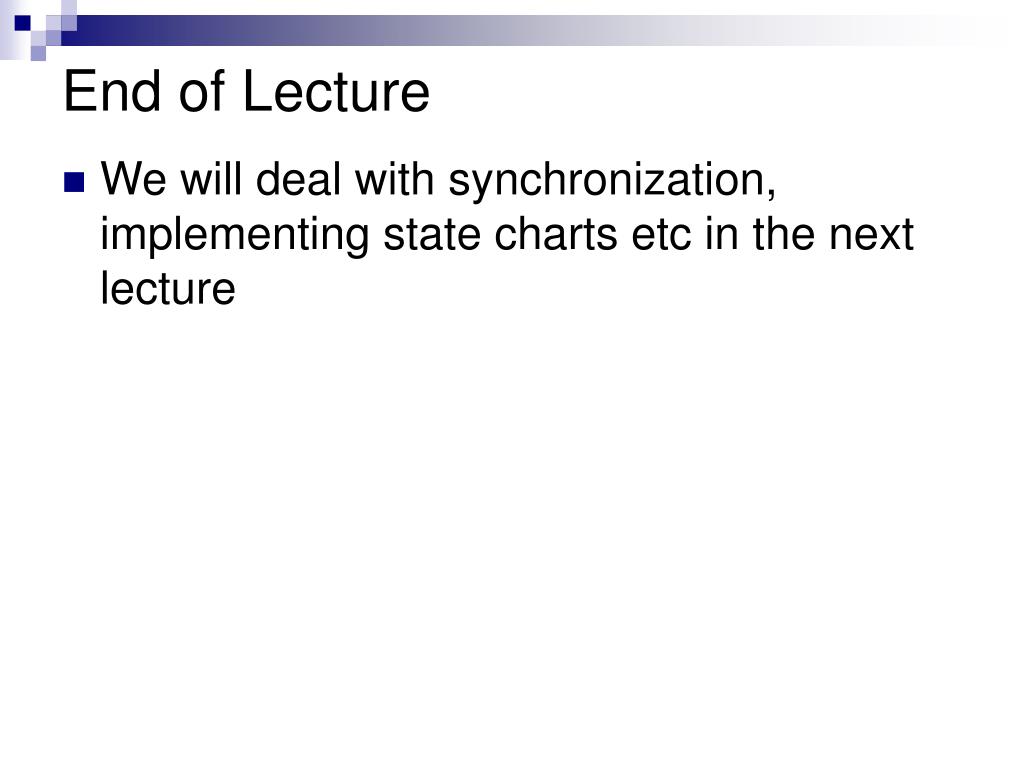 End of Lecture

We will deal with synchronization, implementing state charts etc in the next lecture